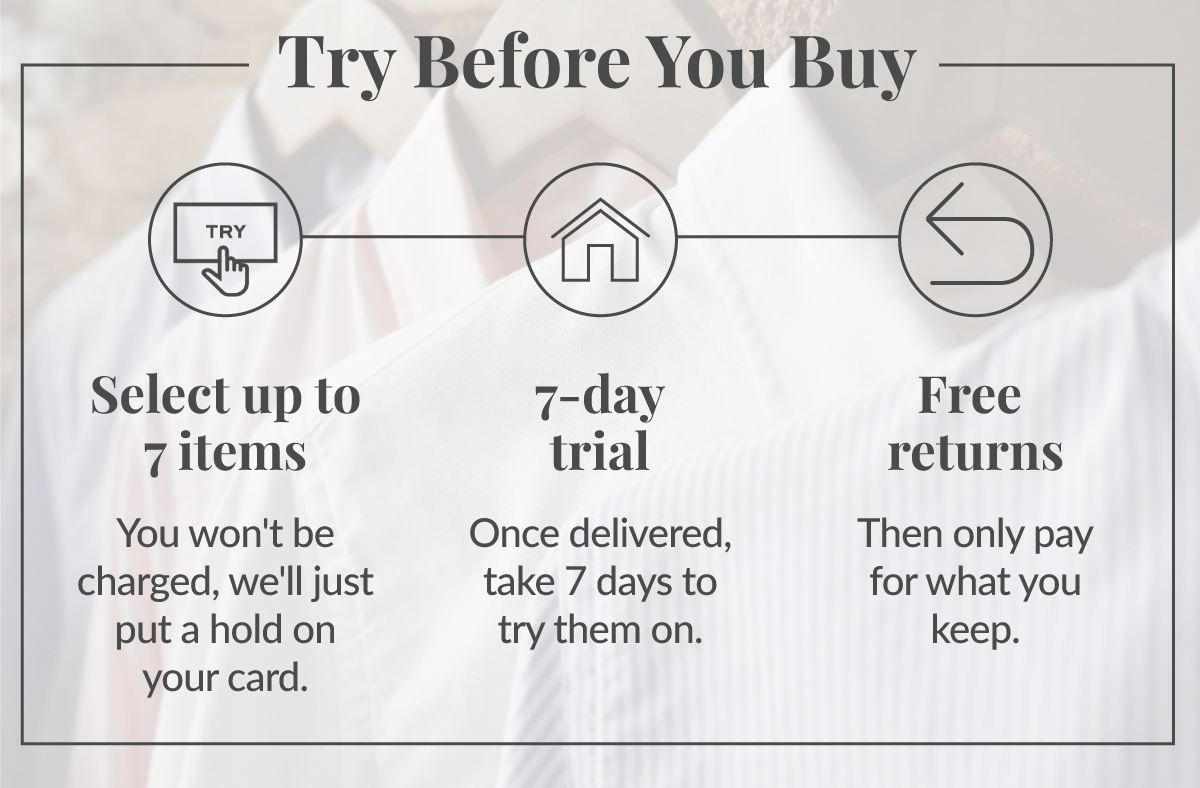 Try Before You Buy

TRY

Select up to 7 items

You won't be charged, we'll just put a hold on your card.

7-day trial

Once delivered, take 7 days to try them on.

Free returns

Then only pay for what you keep.